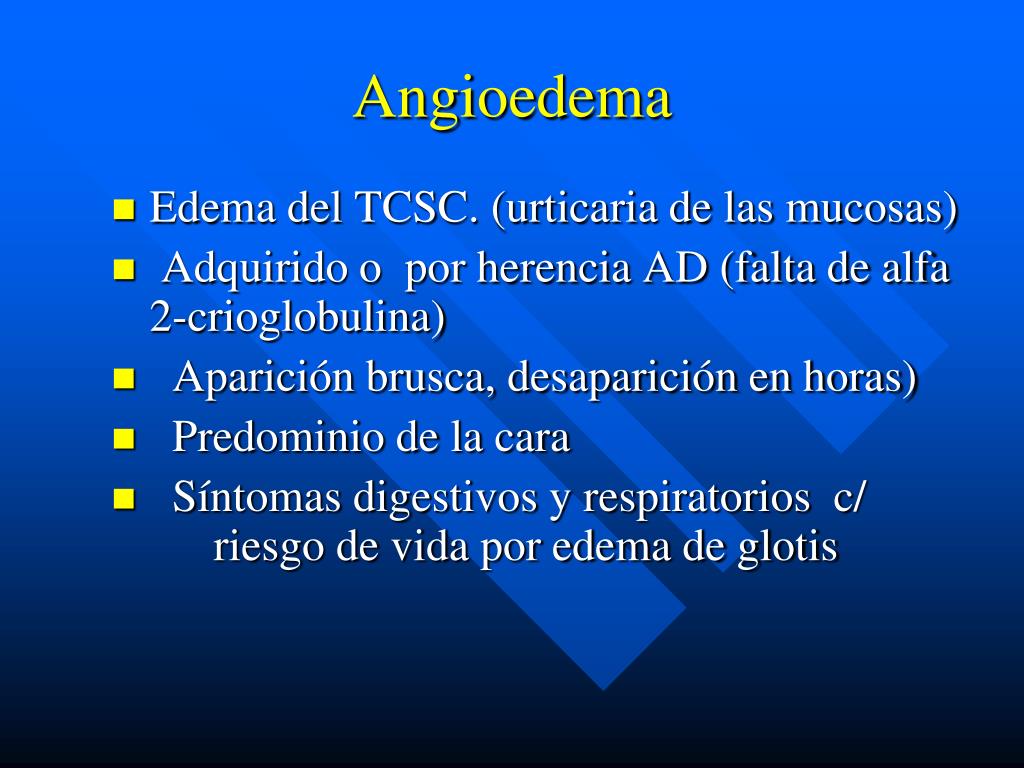 Angioedema

- Edema del TCSC. (urticaria de las mucosas)
- Adquirido o por herencia AD (falta de alfa 2-crioglobulina)
- Aparición brusca, desaparición en horas)
- Predominio de la cara
- Síntomas digestivos y respiratorios c/ riesgo de vida por edema de glotis